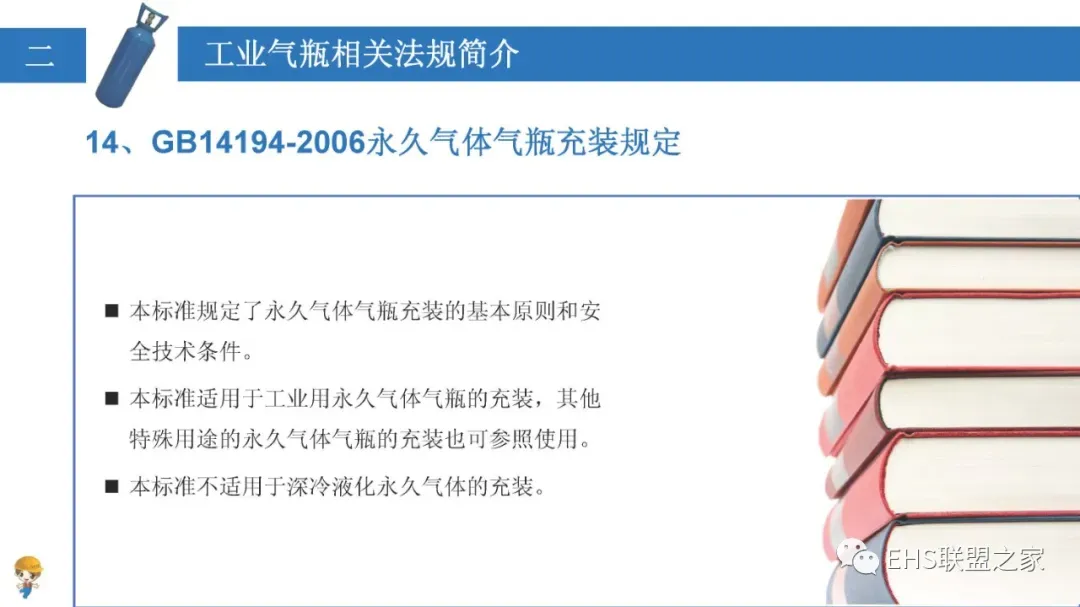 二

工业气瓶相关法规简介

14、GB14194-2006永久气体气瓶充装规定

■ 本标准规定了永久气体气瓶充装的基本原则和安全技术条件。

■ 本标准适用于工业用永久气体气瓶的充装，其他特殊用途的永久气体气瓶的充装也可参照使用。

■ 本标准不适用于深冷液化永久气体的充装。

EHS联盟之家